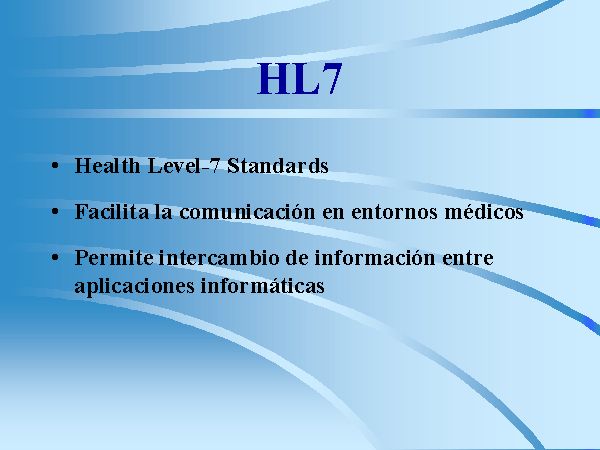 HL7

• Health Level-7 Standards
• Facilita la comunicación en entornos médicos
• Permite intercambio de información entre aplicaciones informáticas